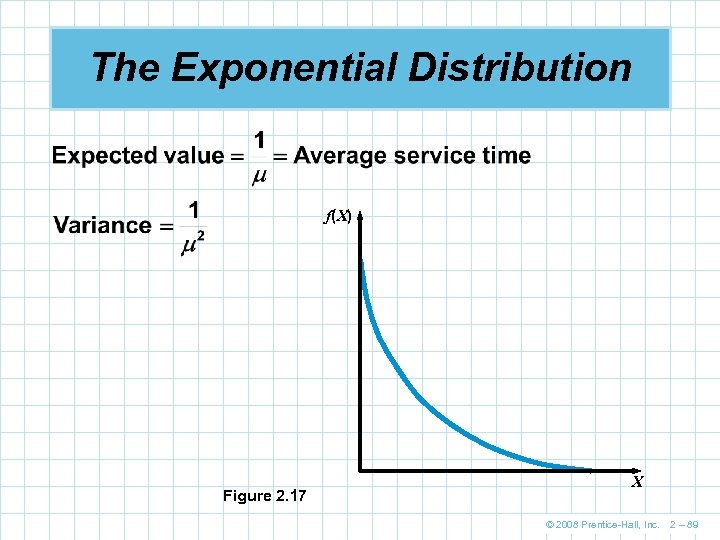 The Exponential Distribution

Expected value $= \frac{1}{\mu} =$ Average service time

Variance $= \frac{1}{\mu^2}$

$f(X)$

$X$

Figure 2.17

© 2008 Prentice-Hall, Inc. 2 – 89